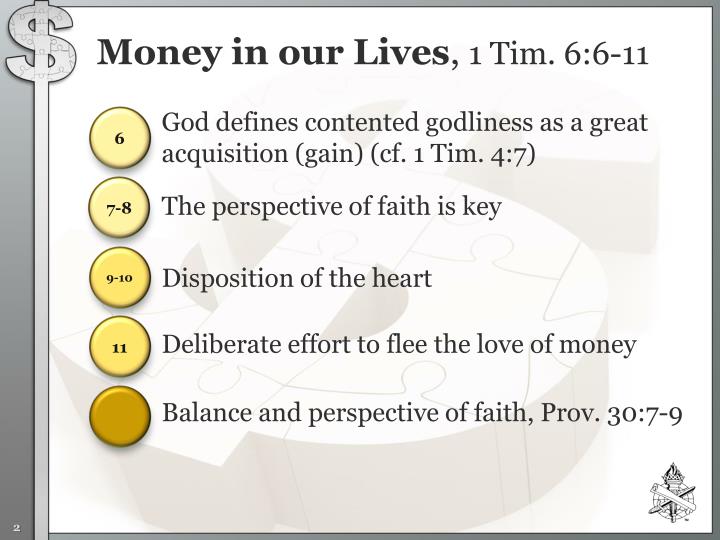 Money in our Lives, 1 Tim. 6:6-11

6 God defines contented godliness as a great acquisition (gain) (cf. 1 Tim. 4:7)

7-8 The perspective of faith is key

9-10 Disposition of the heart

11 Deliberate effort to flee the love of money

Balance and perspective of faith, Prov. 30:7-9

2